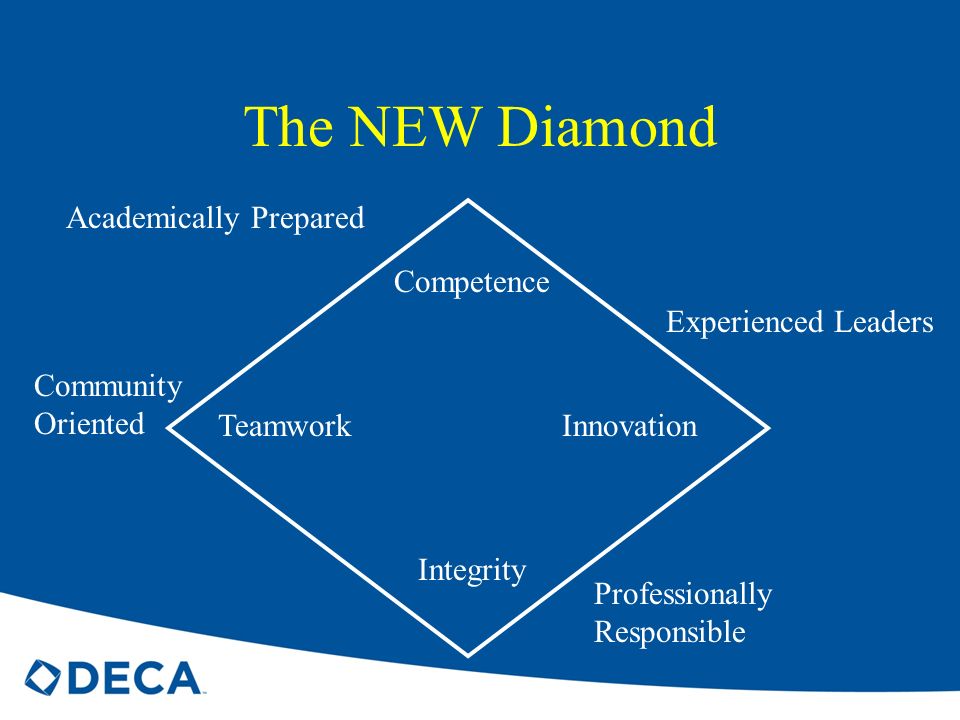 The NEW Diamond

Academically Prepared

Competence

Experienced Leaders

Community Oriented

Teamwork

Innovation

Integrity

Professionally Responsible

DECA